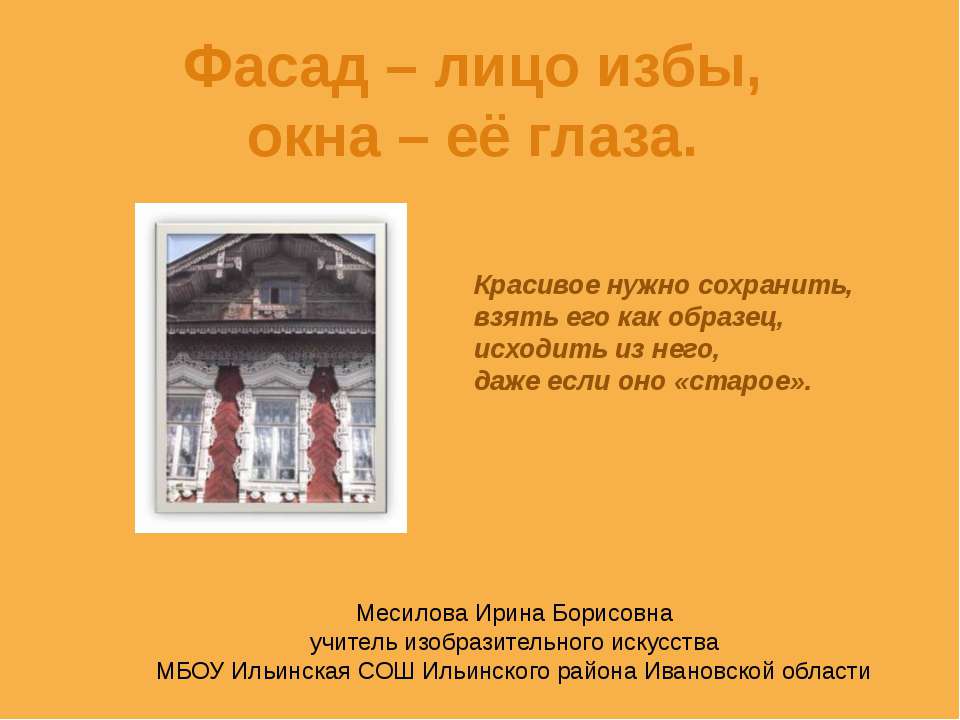 Фасад – лицо избы, окна – её глаза.

Красивое нужно сохранить, взять его как образец, исходить из него, даже если оно «старое».

Месилова Ирина Борисовна
учитель изобразительного искусства
МБОУ Ильинская СОШ Ильинского района Ивановской области